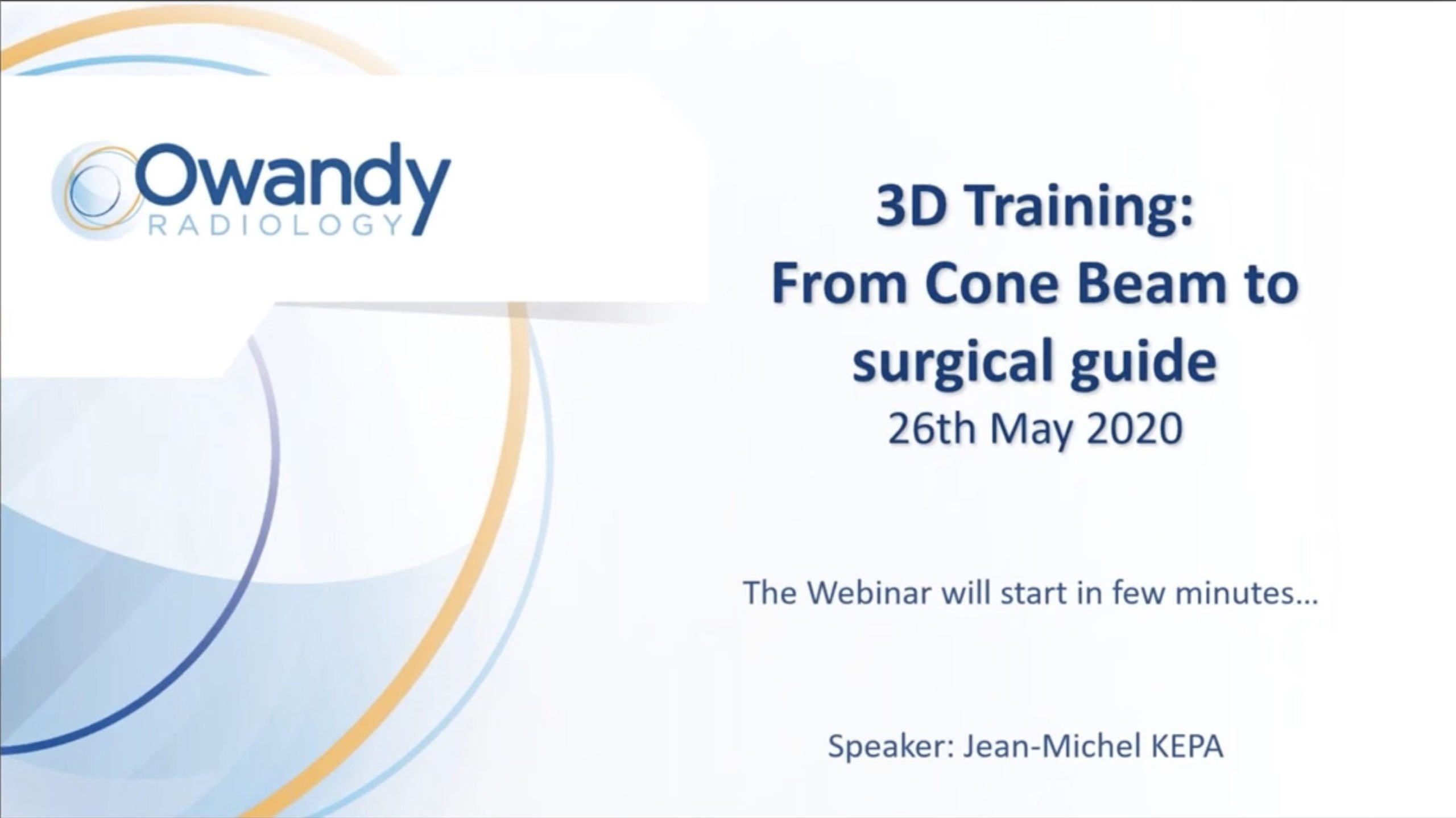 Owandy
RADIOLOGY

3D Training:
From Cone Beam to surgical guide
26th May 2020

The Webinar will start in few minutes…

Speaker: Jean-Michel KEPA